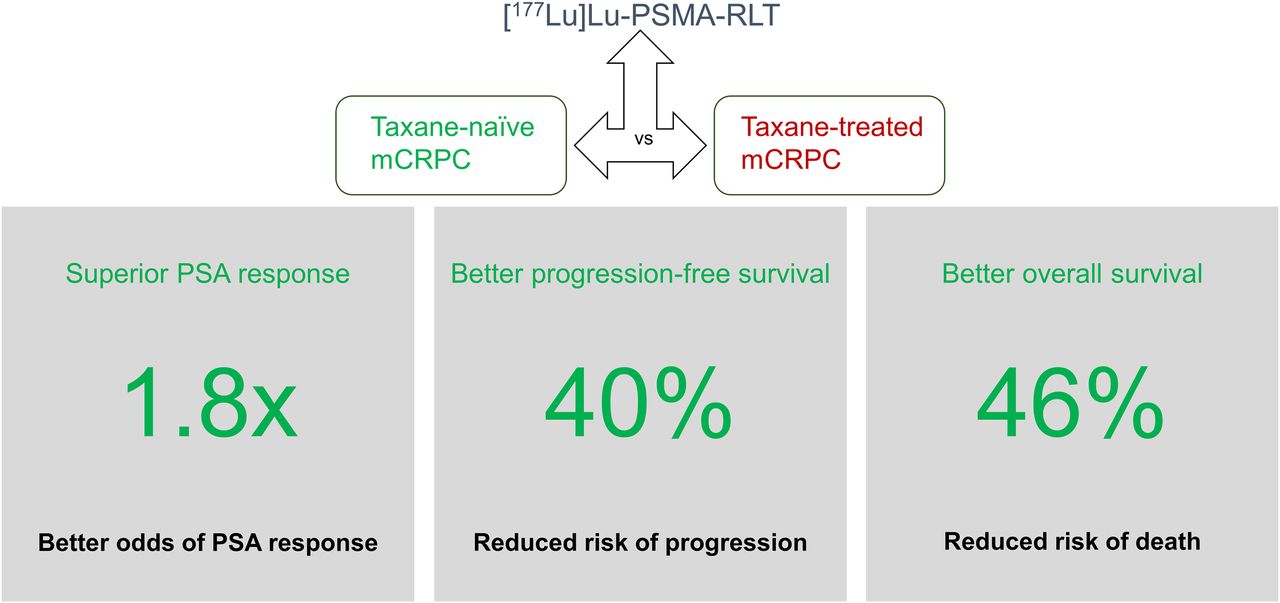 [$^{177}$Lu]Lu-PSMA-RLT

Taxane-naïve mCRPC

vs

Taxane-treated mCRPC

Superior PSA response

1.8x

Better odds of PSA response

Better progression-free survival

40%

Reduced risk of progression

Better overall survival

46%

Reduced risk of death